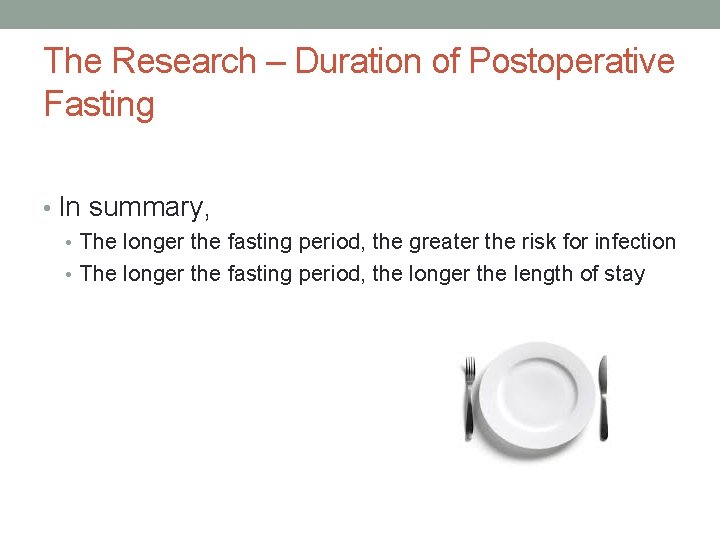 The Research – Duration of Postoperative Fasting

• In summary,
• The longer the fasting period, the greater the risk for infection
• The longer the fasting period, the longer the length of stay